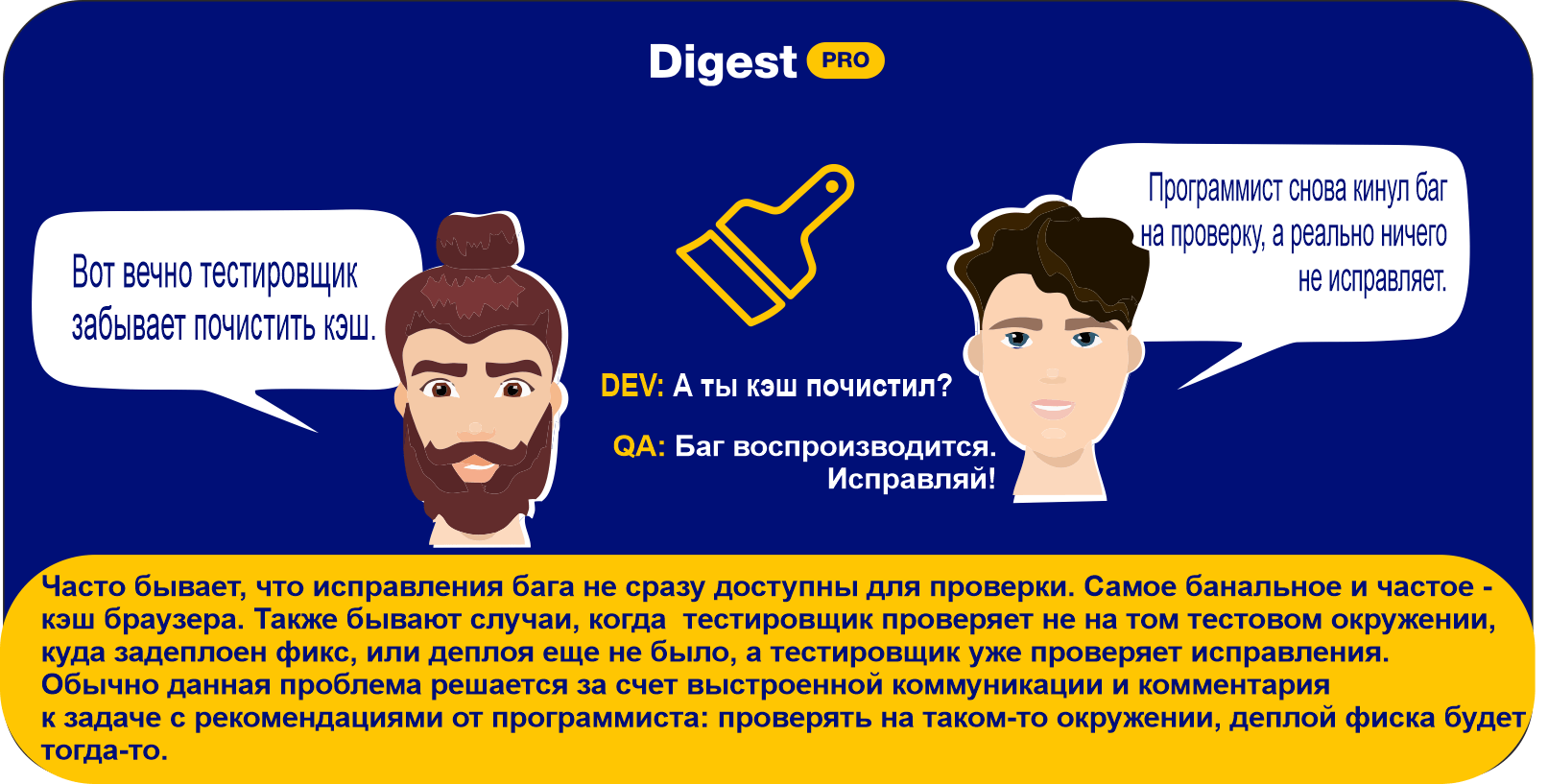 Digest PRO

Вот вечно тестировщик забывает почистить кэш.

Программист снова кинул баг на проверку, а реально ничего не исправляет.

DEV: А ты кэш почистил?

QA: Баг воспроизводится. Исправляй!

Часто бывает, что исправления бага не сразу доступны для проверки. Самое банальное и частое - кэш браузера. Также бывают случаи, когда тестировщик проверяет не на том тестовом окружении, куда задеплоен фикс, или деплоя еще не было, а тестировщик уже проверяет исправления. Обычно данная проблема решается за счет выстроенной коммуникации и комментария к задаче с рекомендациями от программиста: проверять на таком-то окружении, деплой фиска будет тогда-то.